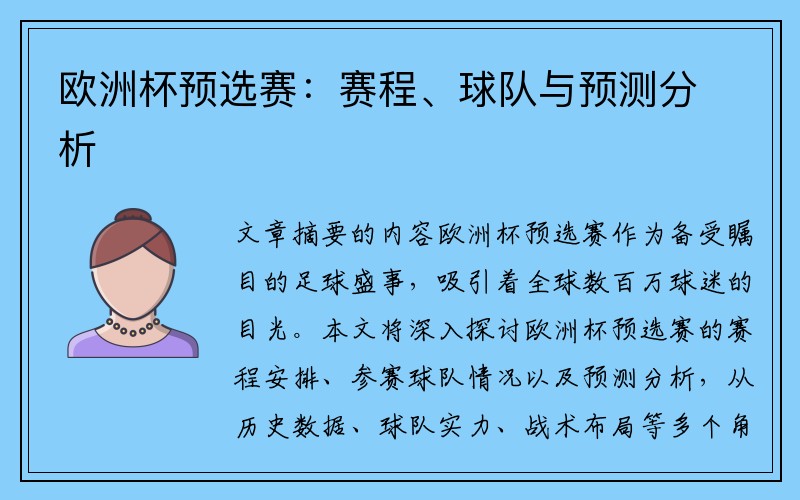 欧洲杯预选赛：赛程、球队与预测分析

文章摘要的内容欧洲杯预选赛作为备受瞩目的足球盛事，吸引着全球数百万球迷的目光。本文将深入探讨欧洲杯预选赛的赛程安排、参赛球队情况以及预测分析，从历史数据、球队实力、战术布局等多个角